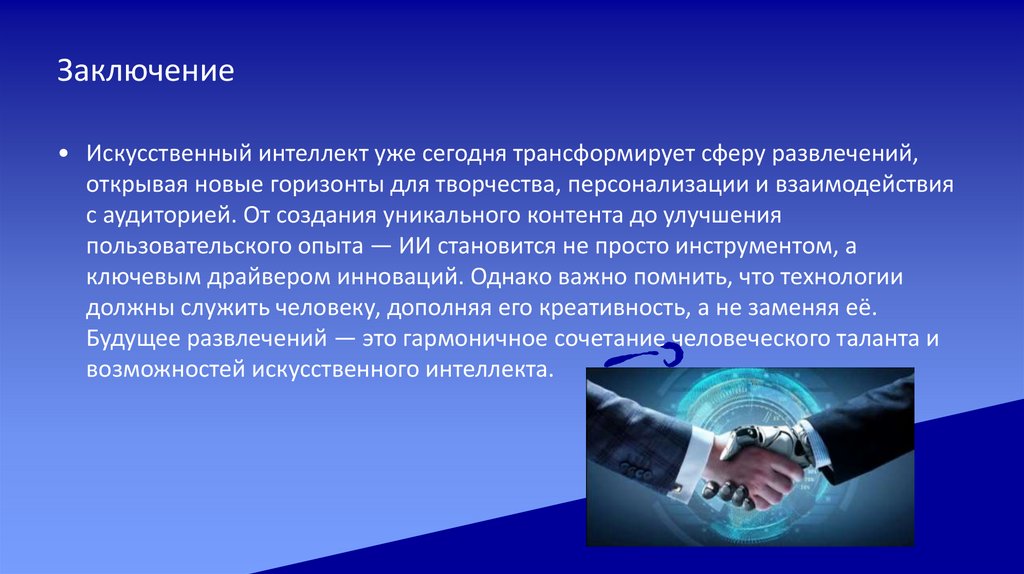 Заключение

• Искусственный интеллект уже сегодня трансформирует сферу развлечений, открывая новые горизонты для творчества, персонализации и взаимодействия с аудиторией. От создания уникального контента до улучшения пользовательского опыта — ИИ становится не просто инструментом, а ключевым драйвером инноваций. Однако важно помнить, что технологии должны служить человеку, дополняя его креативность, а не заменяя её. Будущее развлечений — это гармоничное сочетание человеческого таланта и возможностей искусственного интеллекта.